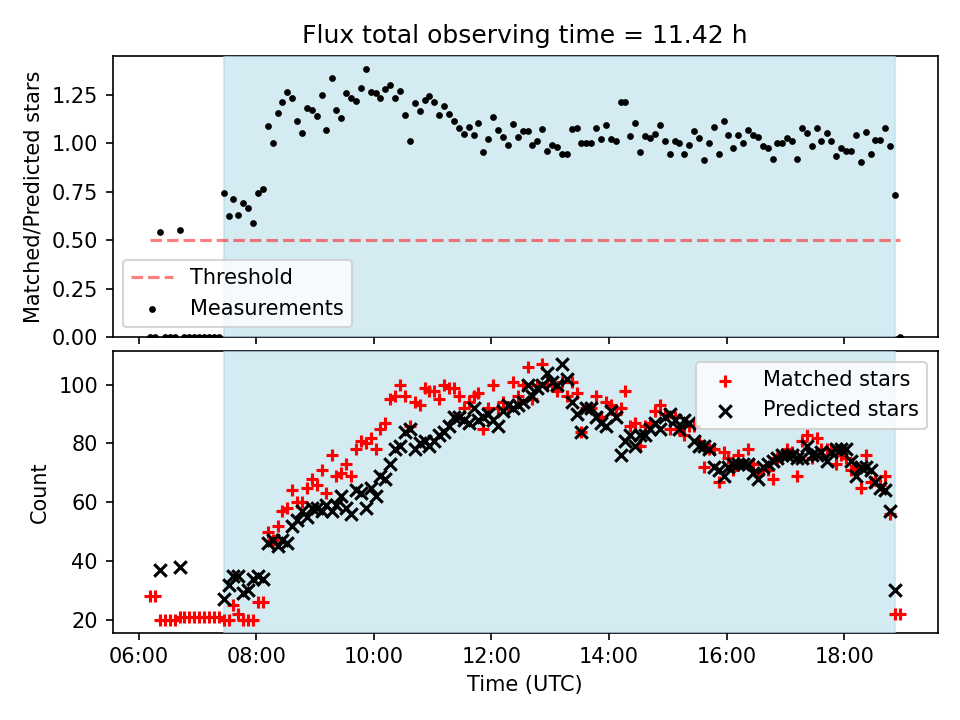 Flux total observing time = 11.42 h

Matched/Predicted stars

1.25
1.00
0.75
0.50
0.25
0.00

Threshold
Measurements

Count

100
80
60
40
20

Matched stars
Predicted stars

06:00 08:00 10:00 12:00 14:00 16:00 18:00

Time (UTC)